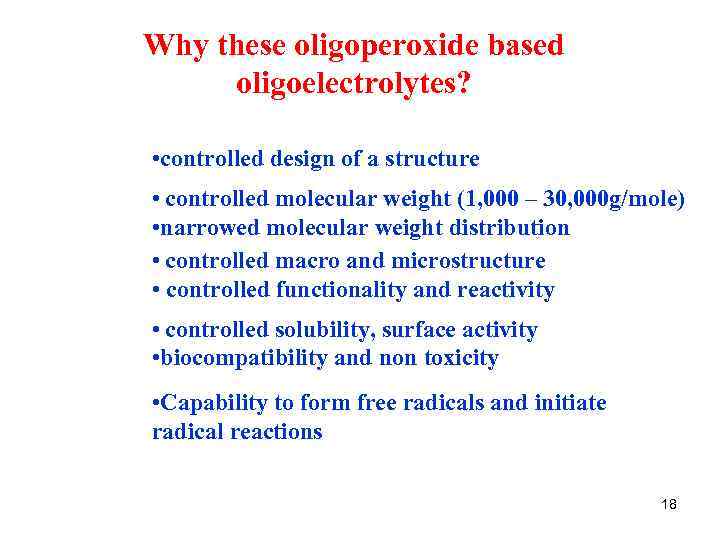 Why these oligoperoxide based oligoelectrolytes?

•controlled design of a structure

• controlled molecular weight (1,000 – 30,000g/mole)
•narrowed molecular weight distribution

• controlled macro and microstructure
• controlled functionality and reactivity

• controlled solubility, surface activity
•biocompatibility and non toxicity

•Capability to form free radicals and initiate radical reactions

18